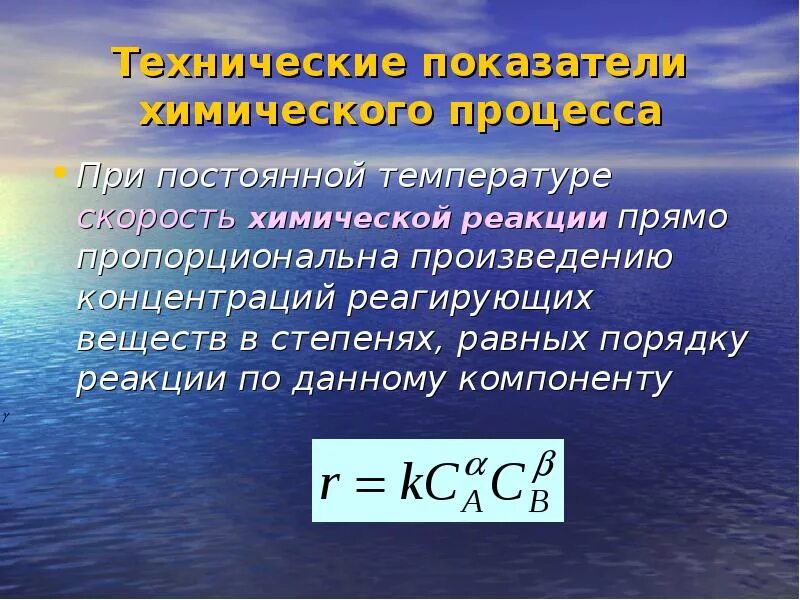 Технические показатели химического процесса

• При постоянной температуре скорость химической реакции прямо пропорциональна произведению концентраций реагирующих веществ в степенях, равных порядку реакции по данному компоненту

$r = kC_A^{\alpha}C_B^{\beta}$